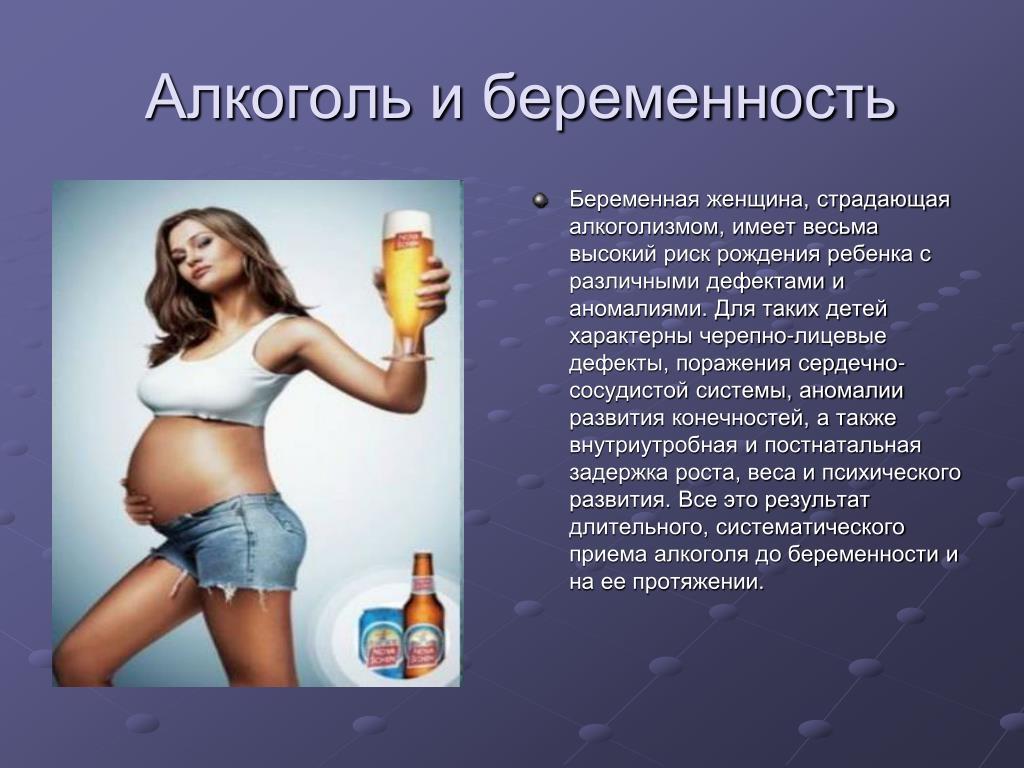 Алкоголь и беременность

Беременная женщина, страдающая алкоголизмом, имеет весьма высокий риск рождения ребенка с различными дефектами и аномалиями. Для таких детей характерны черепно-лицевые дефекты, поражения сердечно-сосудистой системы, аномалии развития конечностей, а также внутриутробная и постнатальная задержка роста, веса и психического развития. Все это результат длительного, систематического приема алкоголя до беременности и на ее протяжении.